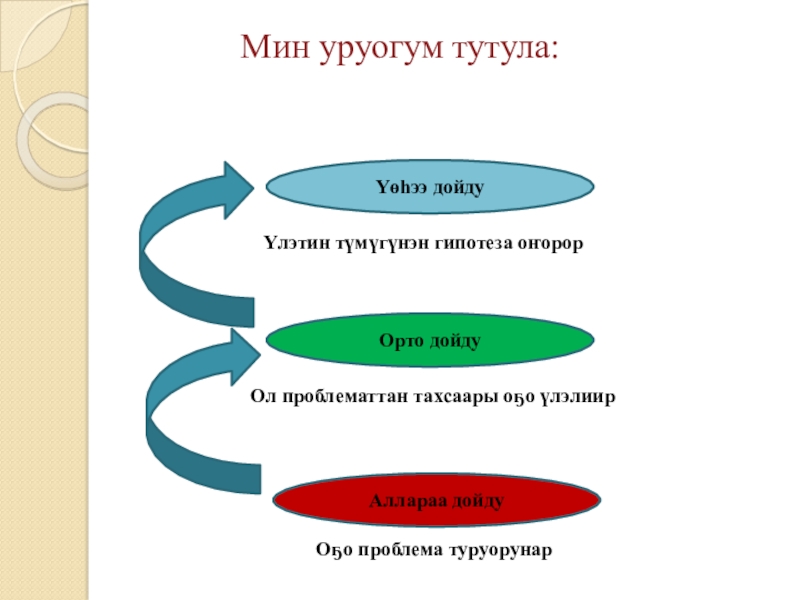 Мин уруогум тутула:

Үөһээ дойду

Үлэтин түмүгүнэн гипотеза оҥорор

Орто дойду

Ол проблематтан тахсаары оҕо үлэлиир

Аллараа дойду

Оҕо проблема туруорунар